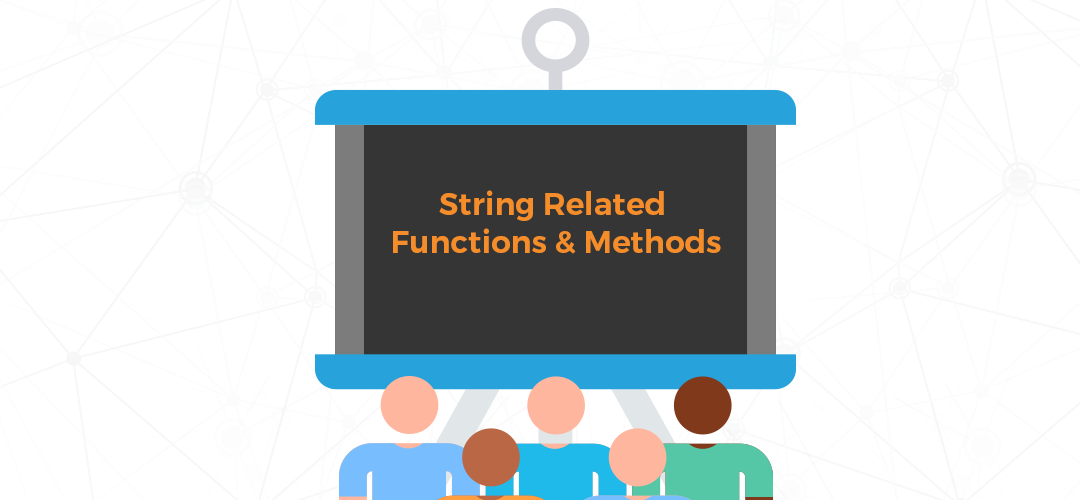 String Related
Functions & Methods